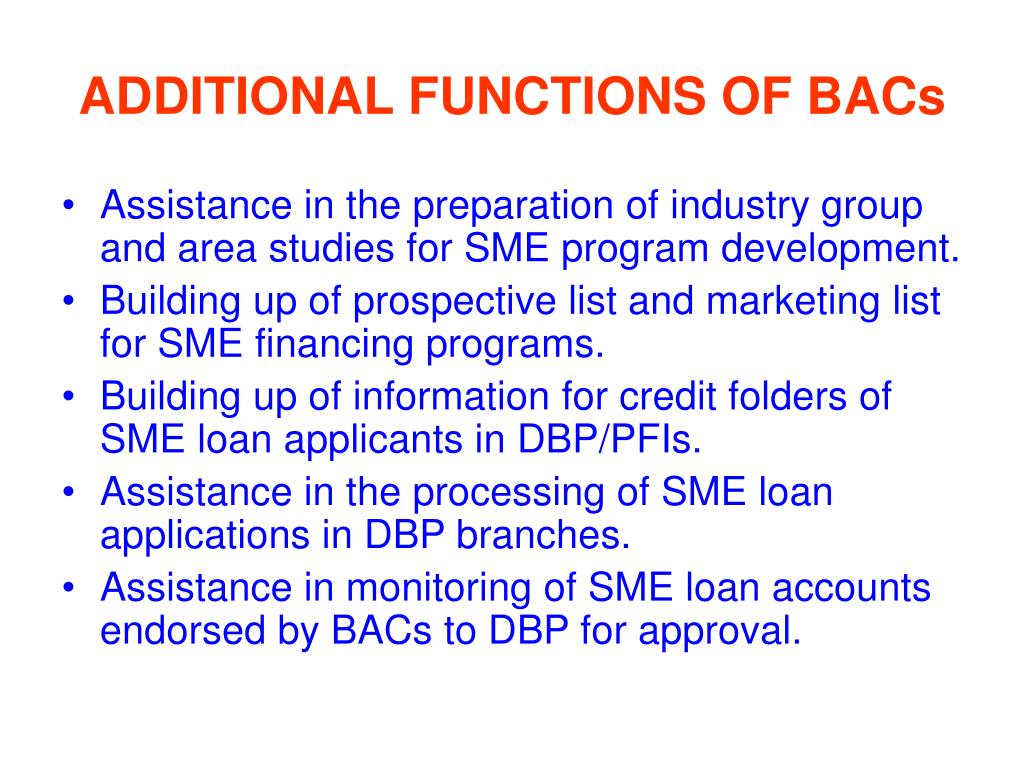 ADDITIONAL FUNCTIONS OF BACs

• Assistance in the preparation of industry group and area studies for SME program development.
• Building up of prospective list and marketing list for SME financing programs.
• Building up of information for credit folders of SME loan applicants in DBP/PFIs.
• Assistance in the processing of SME loan applications in DBP branches.
• Assistance in monitoring of SME loan accounts endorsed by BACs to DBP for approval.